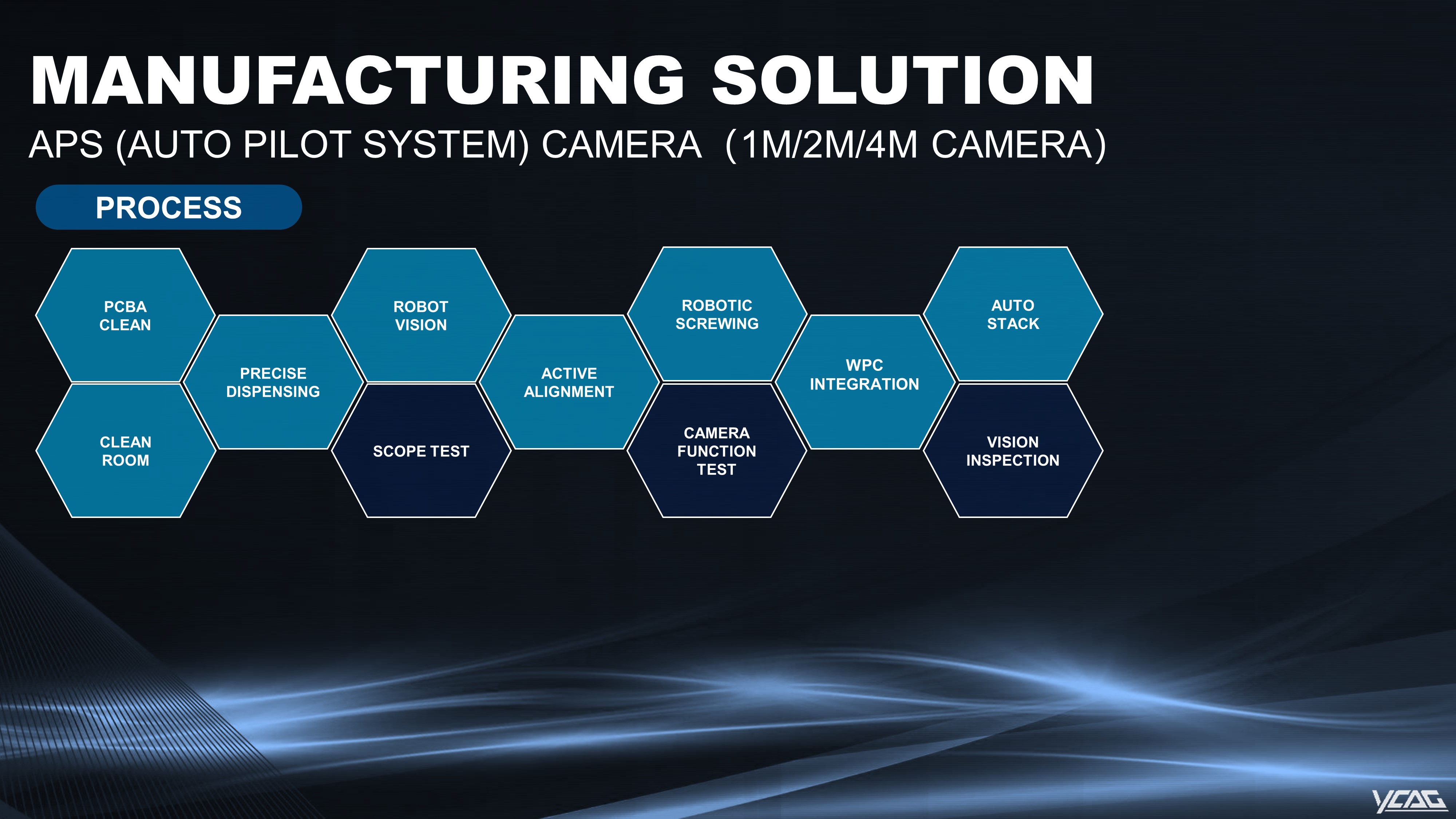 MANUFACTURING SOLUTION

APS (AUTO PILOT SYSTEM) CAMERA (1M/2M/4M CAMERA)

PROCESS

PCBA CLEAN

CLEAN ROOM

PRECISE DISPENSING

ROBOT VISION

SCOPE TEST

ACTIVE ALIGNMENT

ROBOTIC SCREWING

CAMERA FUNCTION TEST

WPC INTEGRATION

AUTO STACK

VISION INSPECTION

YCAG